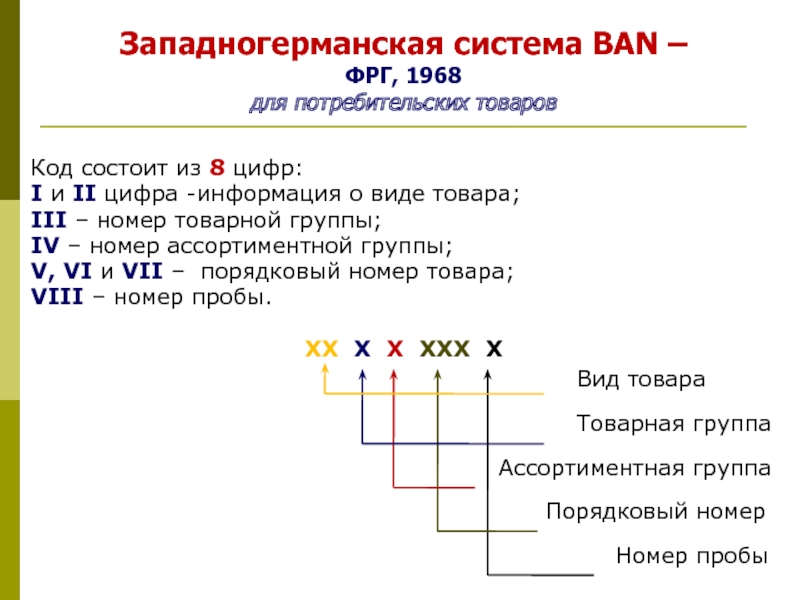 Западногерманская система BAN –
ФРГ, 1968
для потребительских товаров

Код состоит из 8 цифр:
I и II цифра -информация о виде товара;
III – номер товарной группы;
IV – номер ассортиментной группы;
V, VI и VII – порядковый номер товара;
VIII – номер пробы.

XX X X XXX X

Вид товара

Товарная группа

Ассортиментная группа

Порядковый номер

Номер пробы